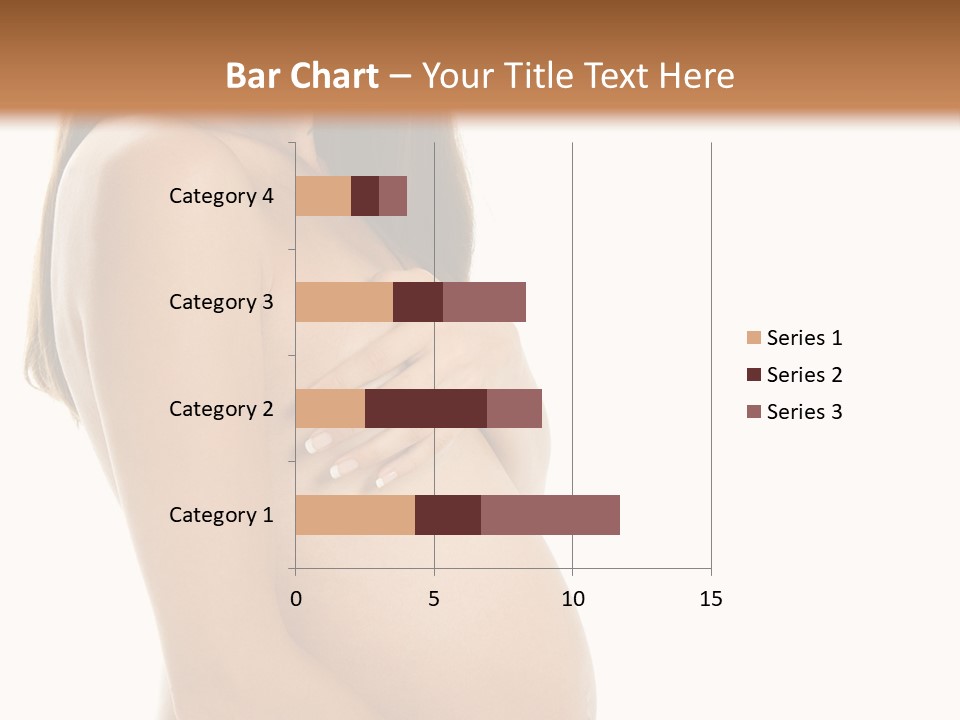 Bar Chart – Your Title Text Here

Category 4
Category 3
Category 2
Category 1

0
5
10
15

Series 1
Series 2
Series 3